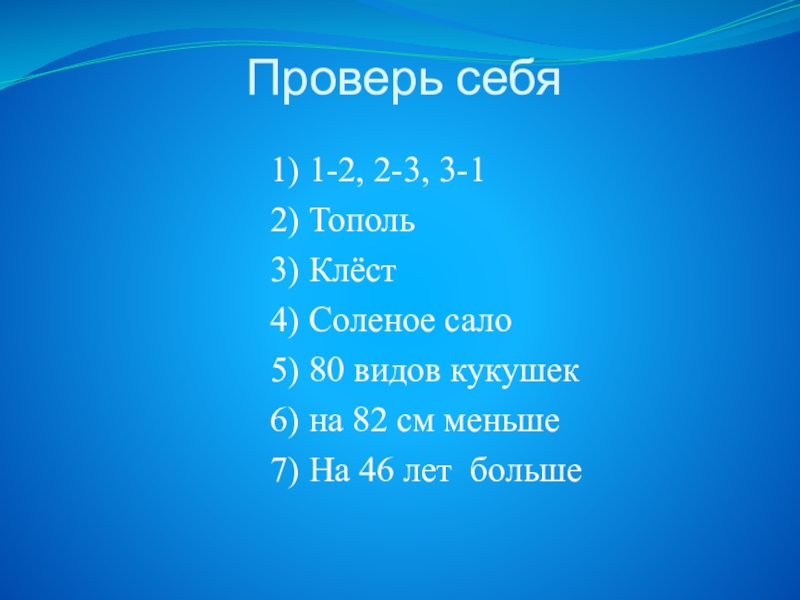 Проверь себя

1) 1-2, 2-3, 3-1
2) Тополь
3) Клёст
4) Соленое сало
5) 80 видов кукушек
6) на 82 см меньше
7) На 46 лет  больше